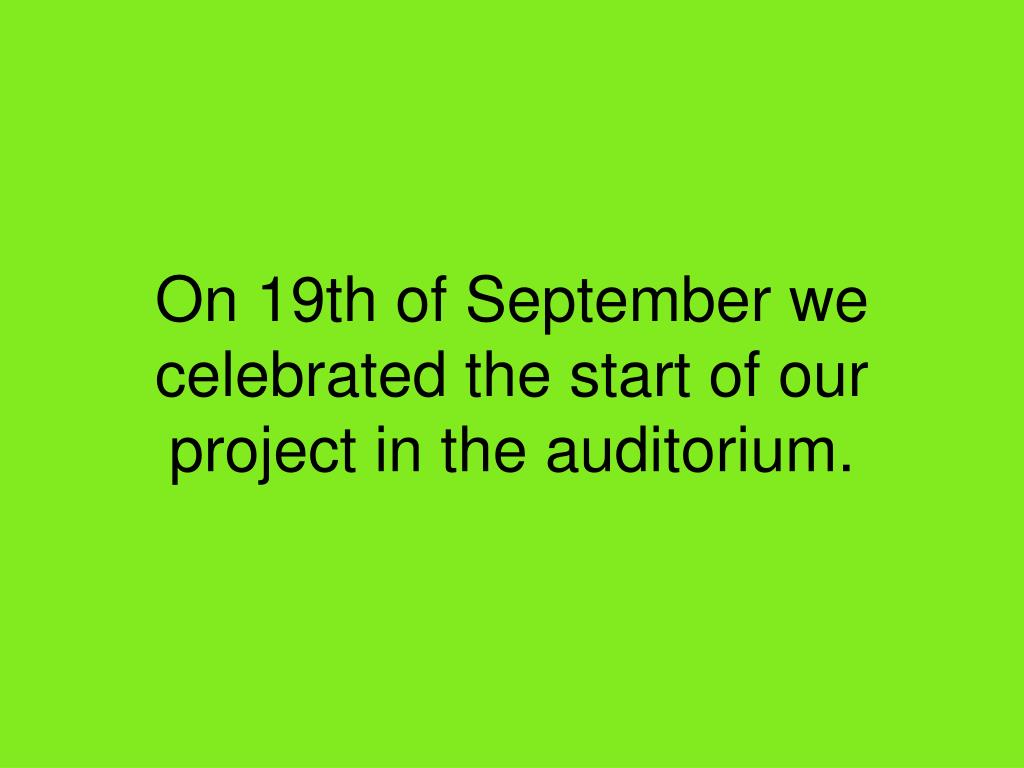 On 19th of September we celebrated the start of our project in the auditorium.